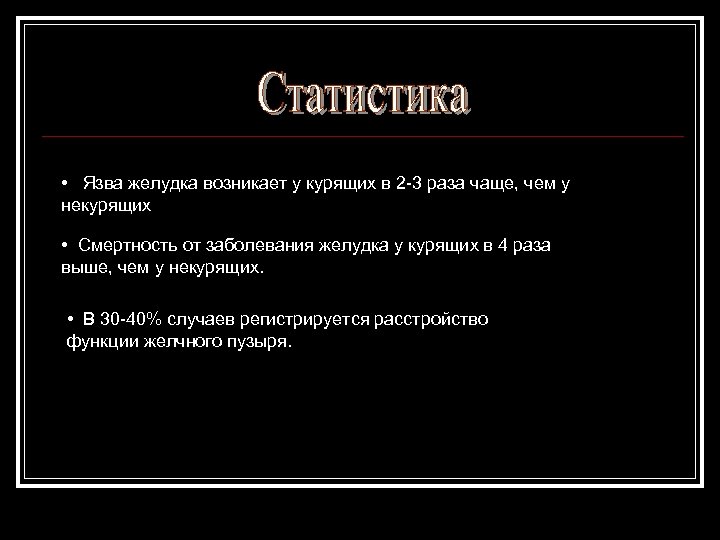 Статистика

• Язва желудка возникает у курящих в 2-3 раза чаще, чем у некурящих

• Смертность от заболевания желудка у курящих в 4 раза выше, чем у некурящих.

• В 30-40% случаев регистрируется расстройство функции желчного пузыря.